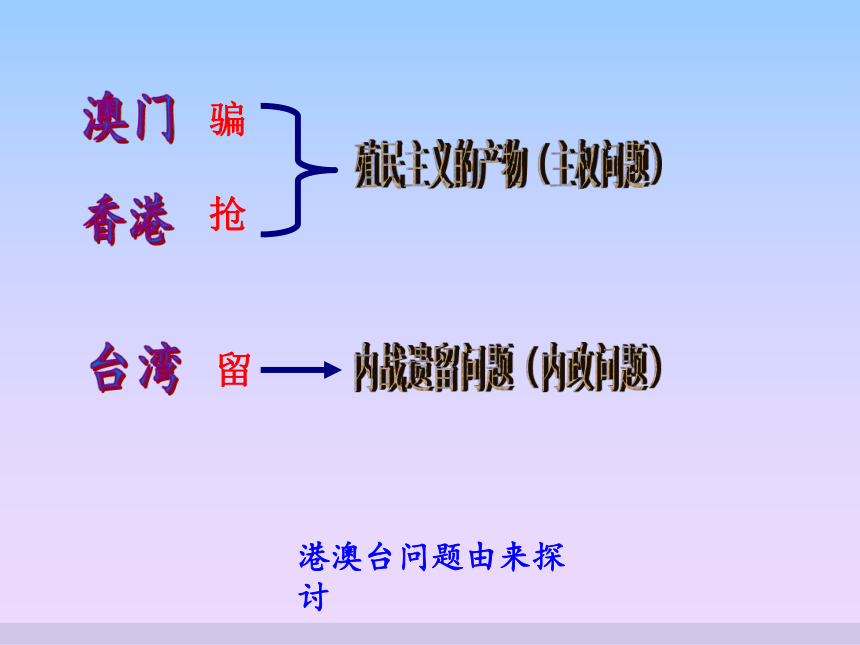 澳门 骗
香港 抢
殖民主义的产物（主权问题）

台湾 留
内战遗留问题（内政问题）

港澳台问题由来探讨